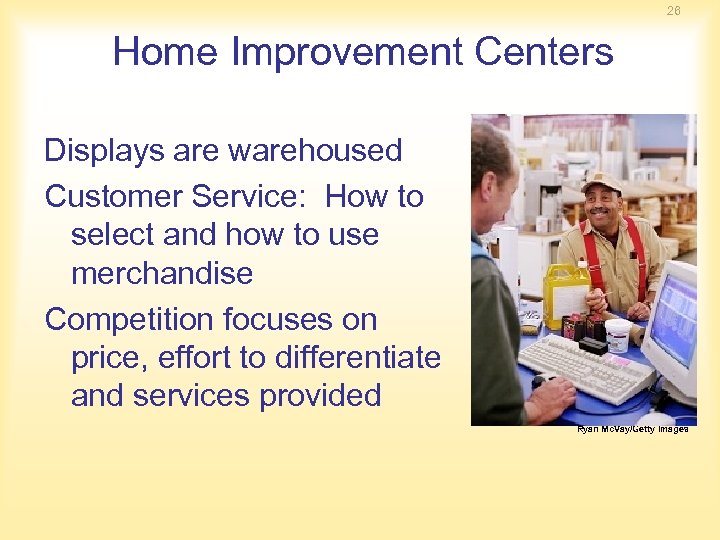 26

Home Improvement Centers

Displays are warehoused

Customer Service: How to select and how to use merchandise

Competition focuses on price, effort to differentiate and services provided

Ryan McVay/Getty Images